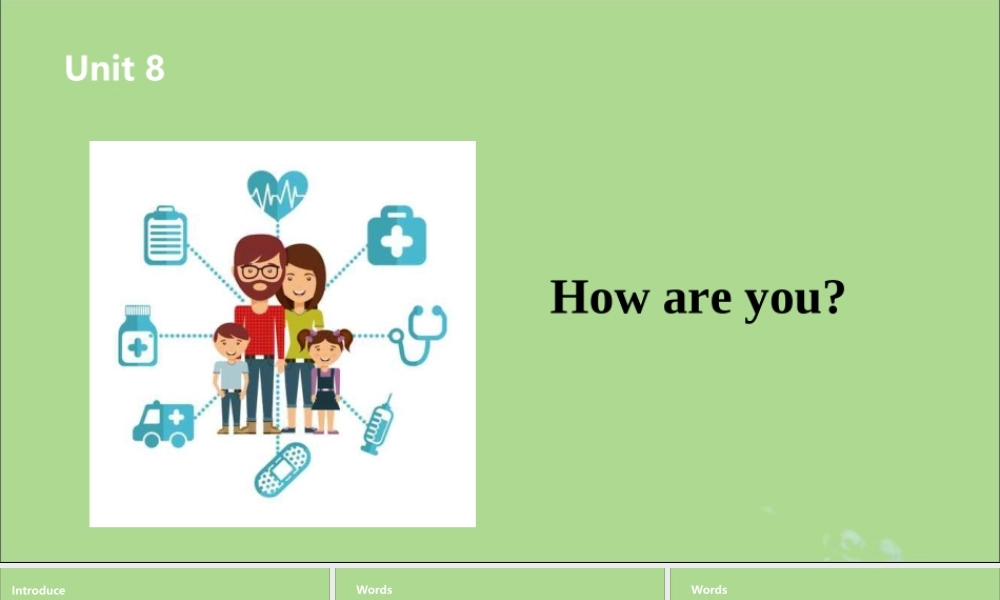 Unit 8

How are you?

Introduce

Words

Words